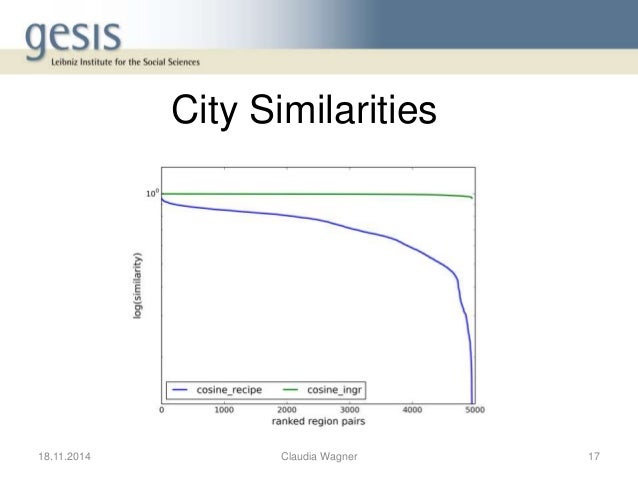 gesis
Leibniz Institute for the Social Sciences

City Similarities

$10^0$
log(similarity)
cosine_recipe
cosine_ingr
0
1000
2000
3000
4000
5000
ranked region pairs

18.11.2014
Claudia Wagner
17